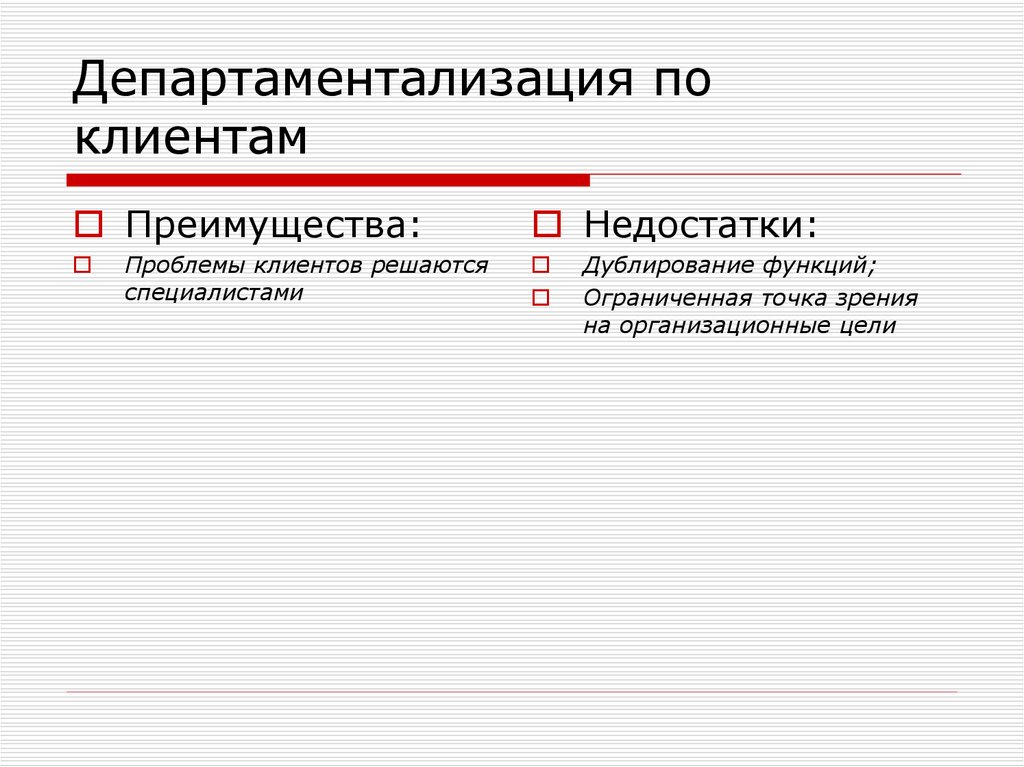 Департаментализация по клиентам

Преимущества:

Проблемы клиентов решаются специалистами

Недостатки:

Дублирование функций;

Ограниченная точка зрения на организационные цели